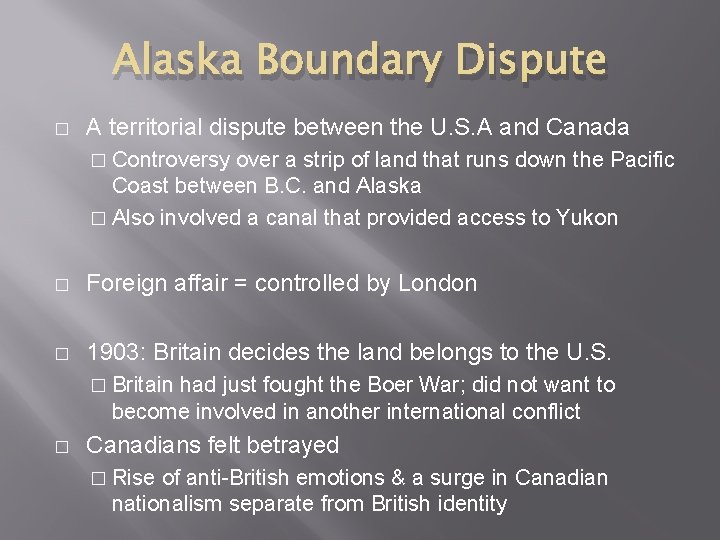 Alaska Boundary Dispute

□ A territorial dispute between the U.S.A and Canada
□ Controversy over a strip of land that runs down the Pacific Coast between B.C. and Alaska
□ Also involved a canal that provided access to Yukon

□ Foreign affair = controlled by London

□ 1903: Britain decides the land belongs to the U.S.
□ Britain had just fought the Boer War; did not want to become involved in another international conflict
□ Canadians felt betrayed
□ Rise of anti-British emotions & a surge in Canadian nationalism separate from British identity